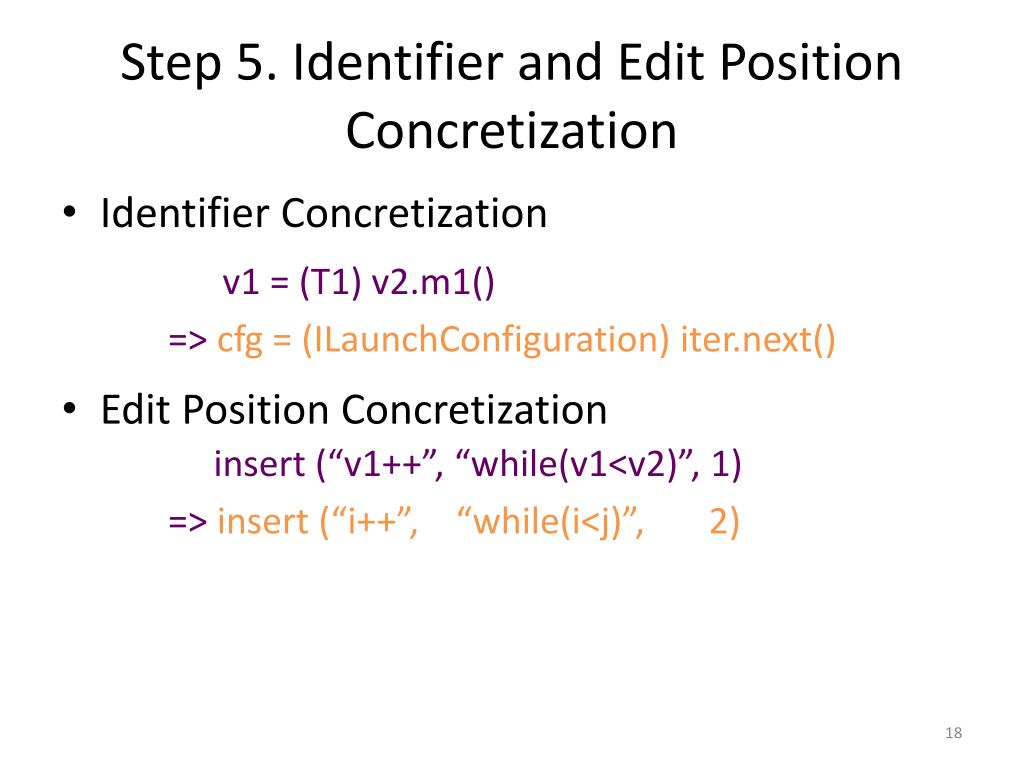 Step 5. Identifier and Edit Position Concretization

• Identifier Concretization

v1 = (T1) v2.m1()

=> cfg = (ILaunchConfiguration) iter.next()

• Edit Position Concretization

insert (“v1++”, “while(v1<v2)”, 1)

=> insert (“i++”, “while(i<j)”, 2)

18